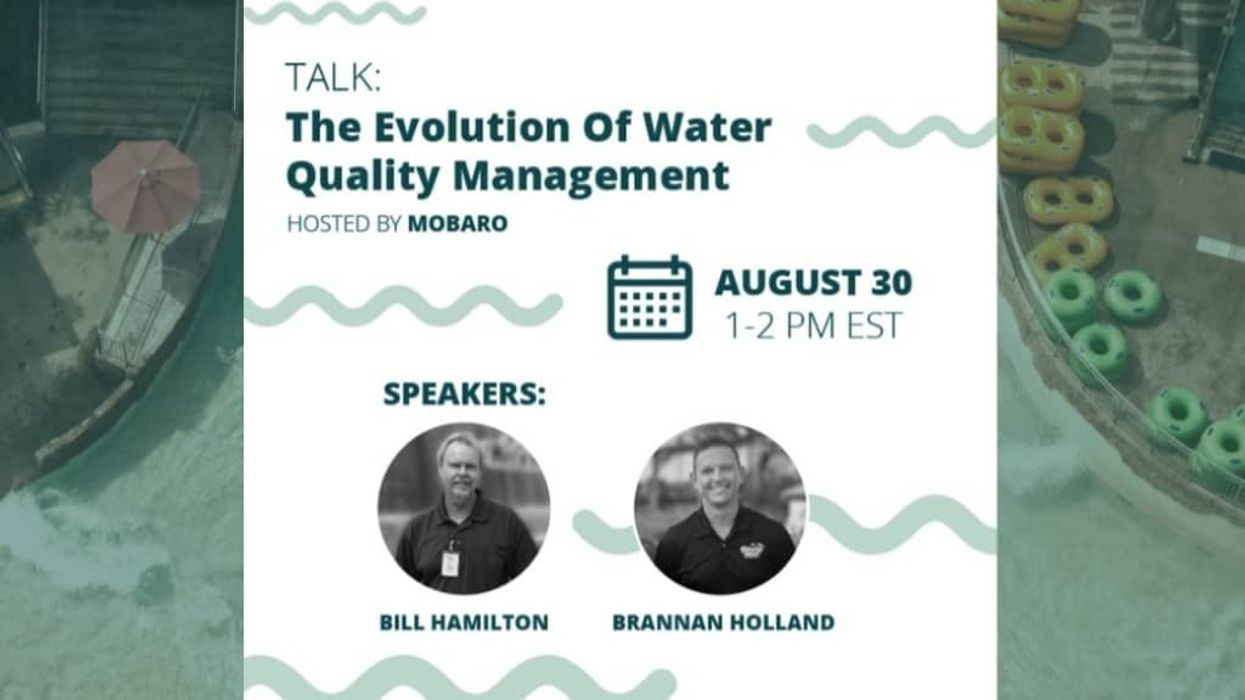 TALK:
The Evolution Of Water Quality Management
HOSTED BY MOBARO

AUGUST 30
1-2 PM EST

SPEAKERS:

BILL HAMILTON

BRANNAN HOLLAND